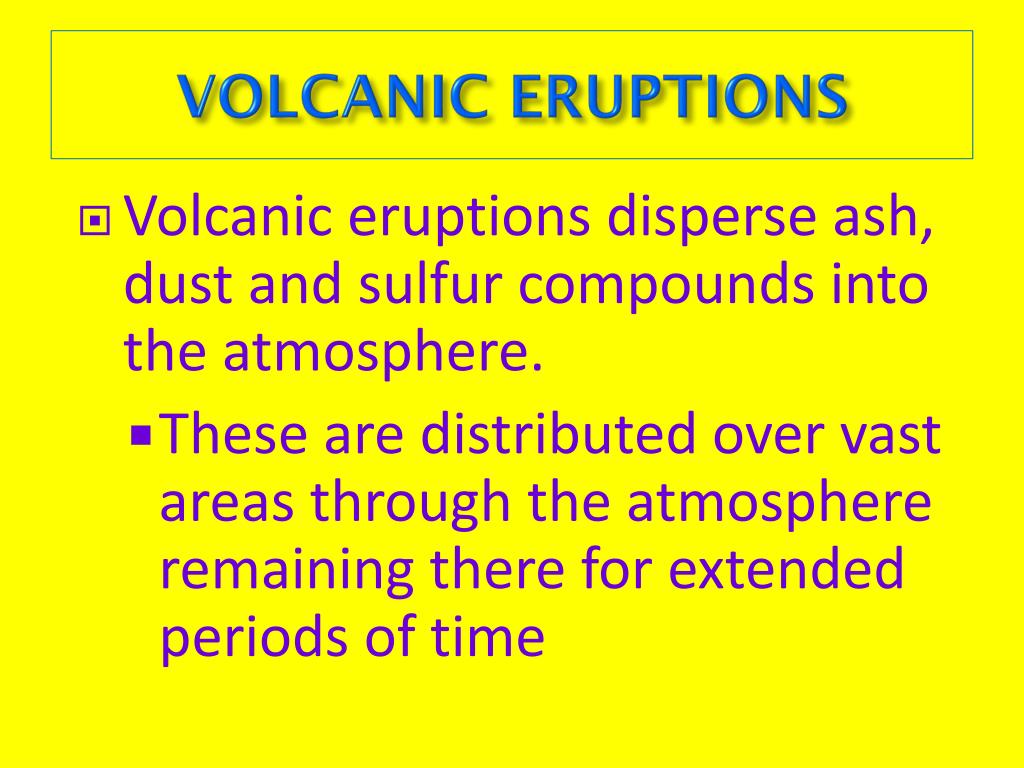 VOLCANIC ERUPTIONS

Volcanic eruptions disperse ash, dust and sulfur compounds into the atmosphere.

These are distributed over vast areas through the atmosphere remaining there for extended periods of time